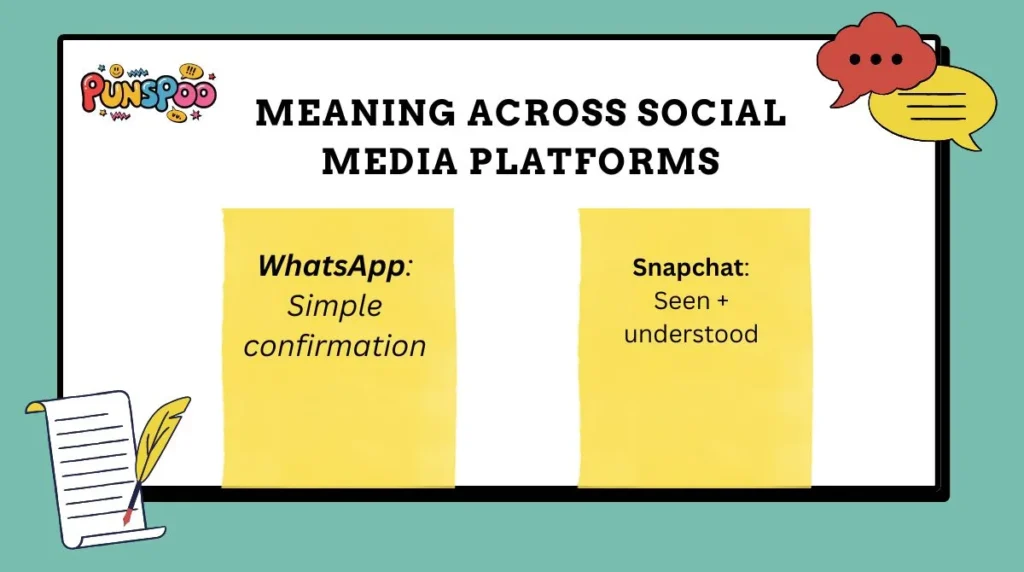 PUNSPOO

MEANING ACROSS SOCIAL MEDIA PLATFORMS

WhatsApp: Simple confirmation

Snapchat: Seen + understood